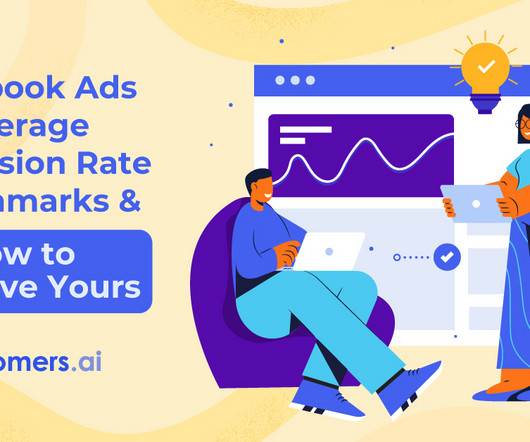 book Ads
erage
sion Rate
hmarks &

ow to
ve Yours

omers.ai